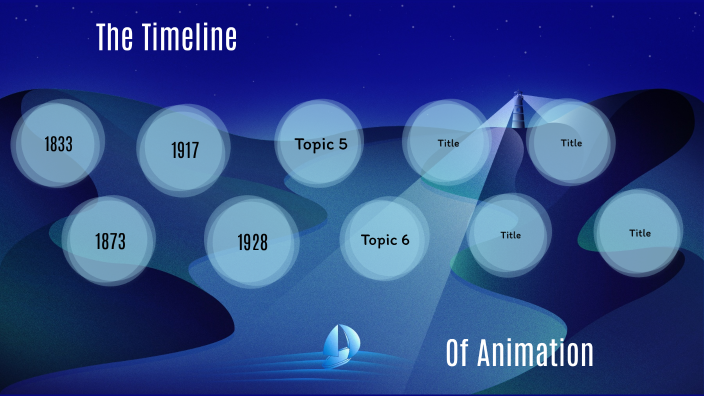 The Timeline

1833

1917

Topic 5

Title

Title

1873

1928

Topic 6

Title

Title

Of Animation